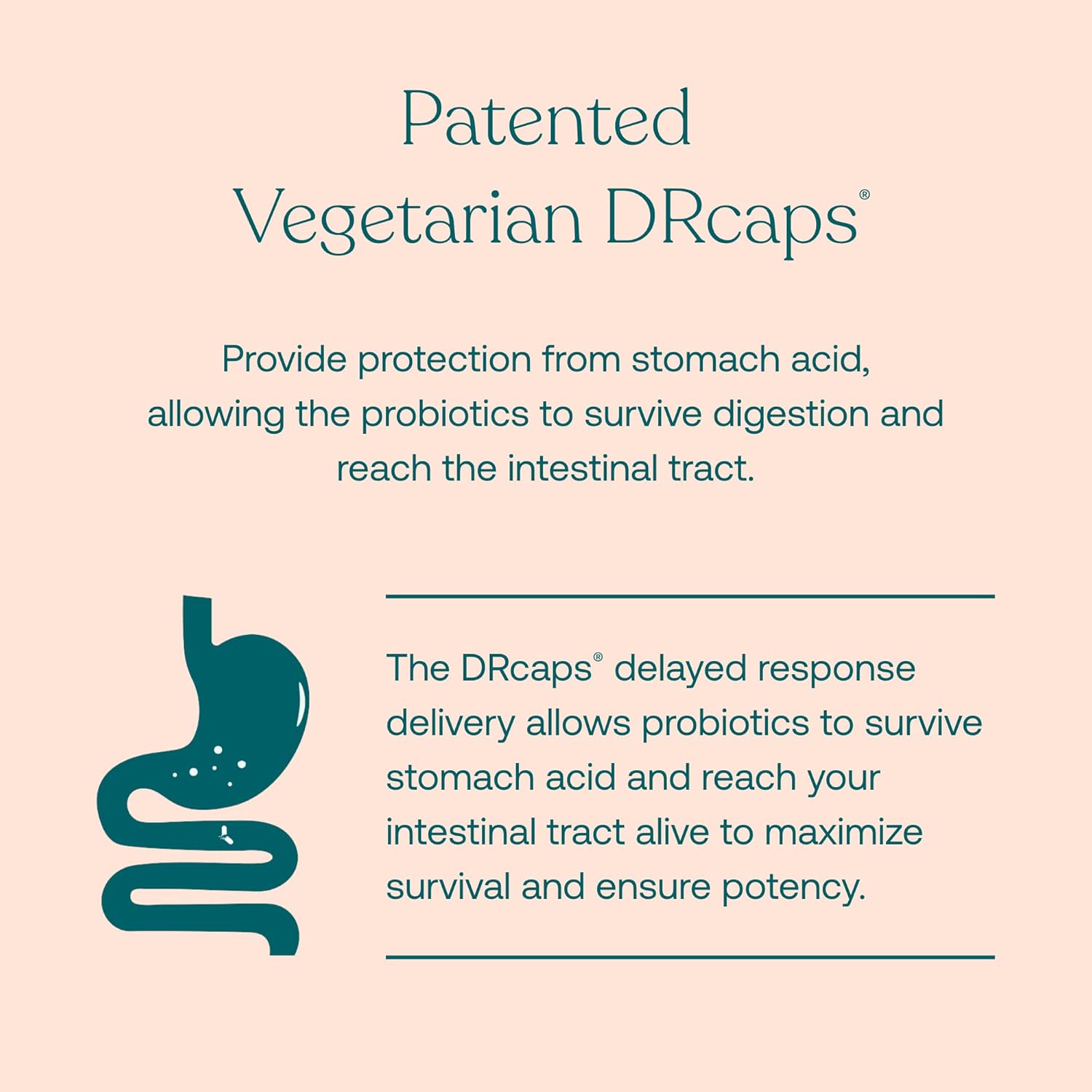 Patented
Vegetarian DRcaps®

Provide protection from stomach acid, allowing the probiotics to survive digestion and reach the intestinal tract.

The DRcaps® delayed response delivery allows probiotics to survive stomach acid and reach your intestinal tract alive to maximize survival and ensure potency.